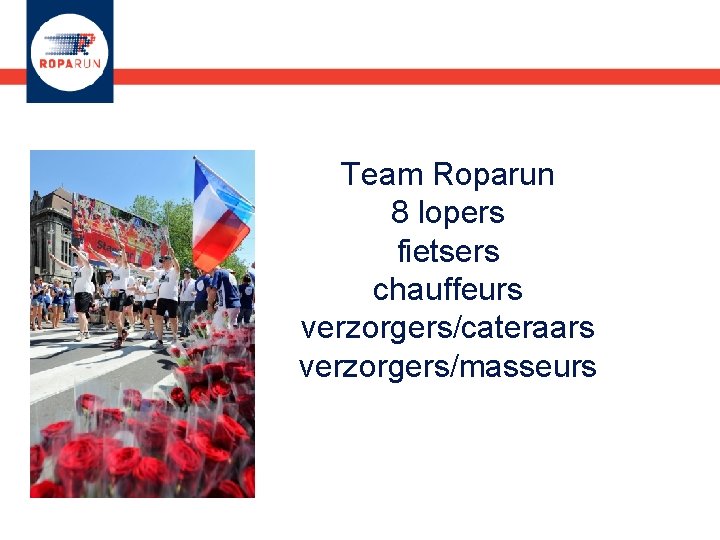 ROPARUN

Team Roparun
8 lopers
fietsers
chauffeurs
verzorgers/cateraars
verzorgers/masseurs